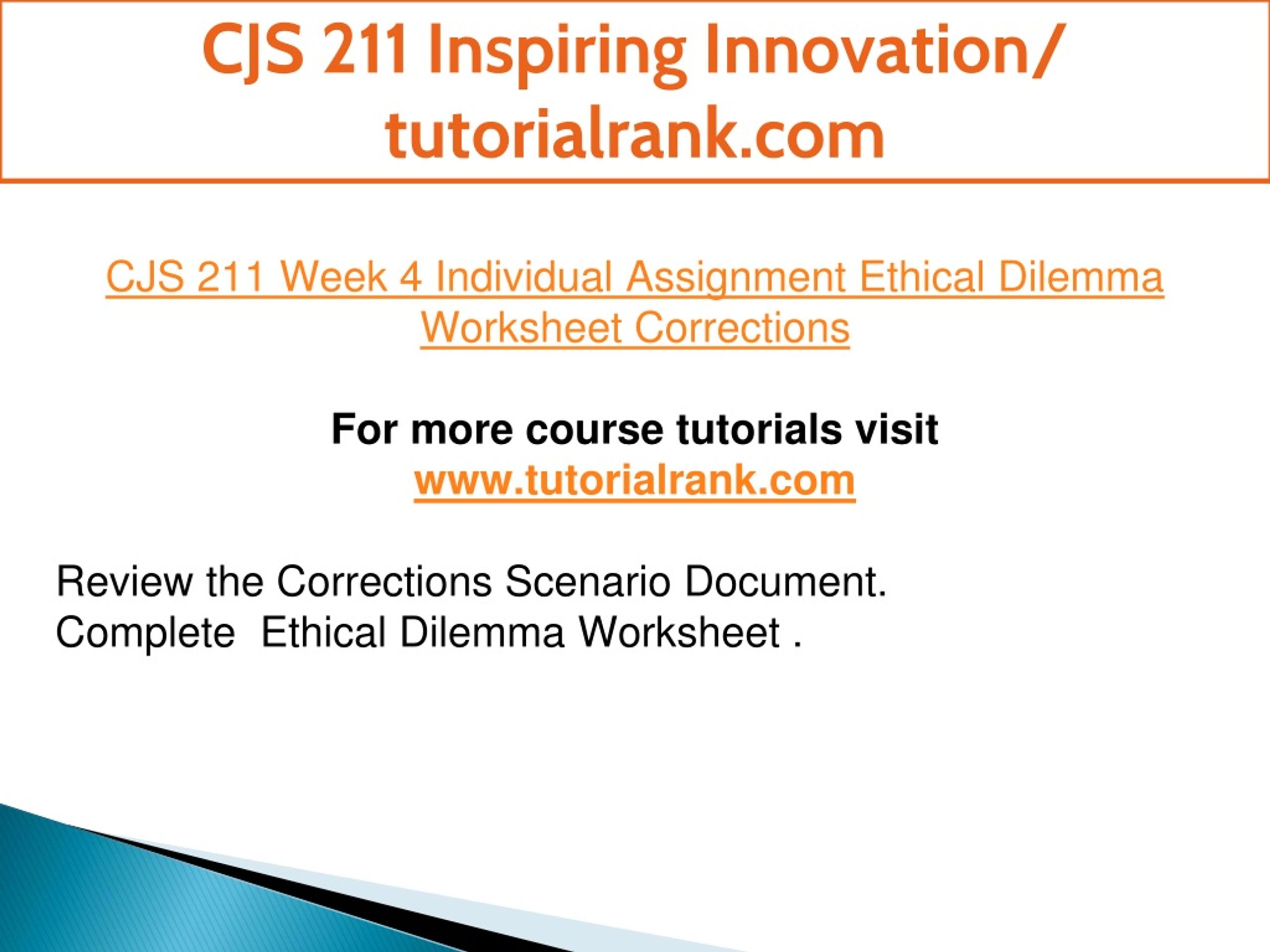 CJS 211 Inspiring Innovation/ tutorialrank.com

CJS 211 Week 4 Individual Assignment Ethical Dilemma Worksheet Corrections

For more course tutorials visit
www.tutorialrank.com

Review the Corrections Scenario Document.
Complete Ethical Dilemma Worksheet .